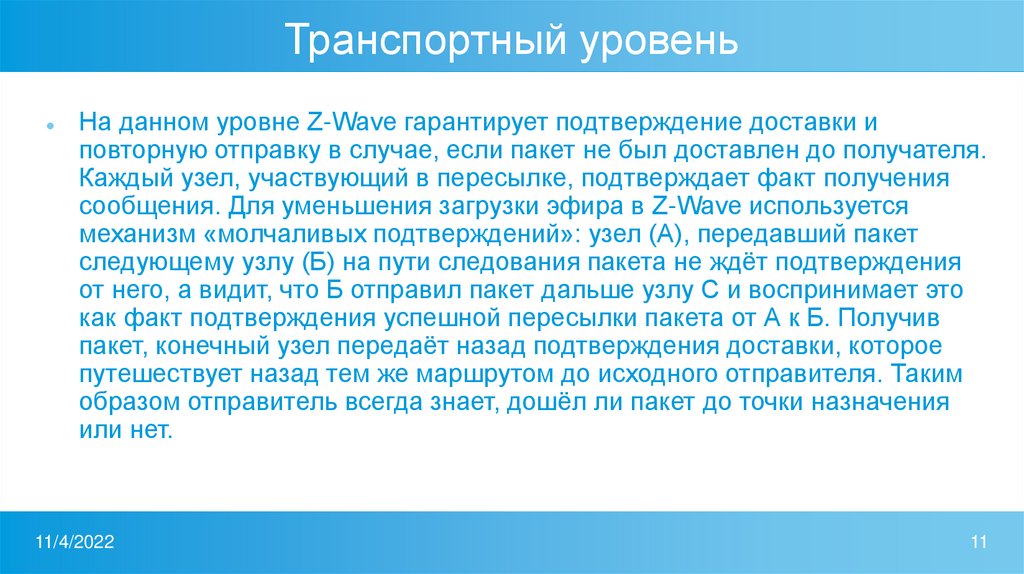 Транспортный уровень

На данном уровне Z-Wave гарантирует подтверждение доставки и повторную отправку в случае, если пакет не был доставлен до получателя. Каждый узел, участвующий в пересылке, подтверждает факт получения сообщения. Для уменьшения загрузки эфира в Z-Wave используется механизм «молчаливых подтверждений»: узел (А), передавший пакет следующему узлу (Б) на пути следования пакета не ждёт подтверждения от него, а видит, что Б отправил пакет дальше узлу С и воспринимает это как факт подтверждения успешной пересылки пакета от А к Б. Получив пакет, конечный узел передаёт назад подтверждения доставки, которое путешествует назад тем же маршрутом до исходного отправителя. Таким образом отправитель всегда знает, дошёл ли пакет до точки назначения или нет.

11/4/2022

11